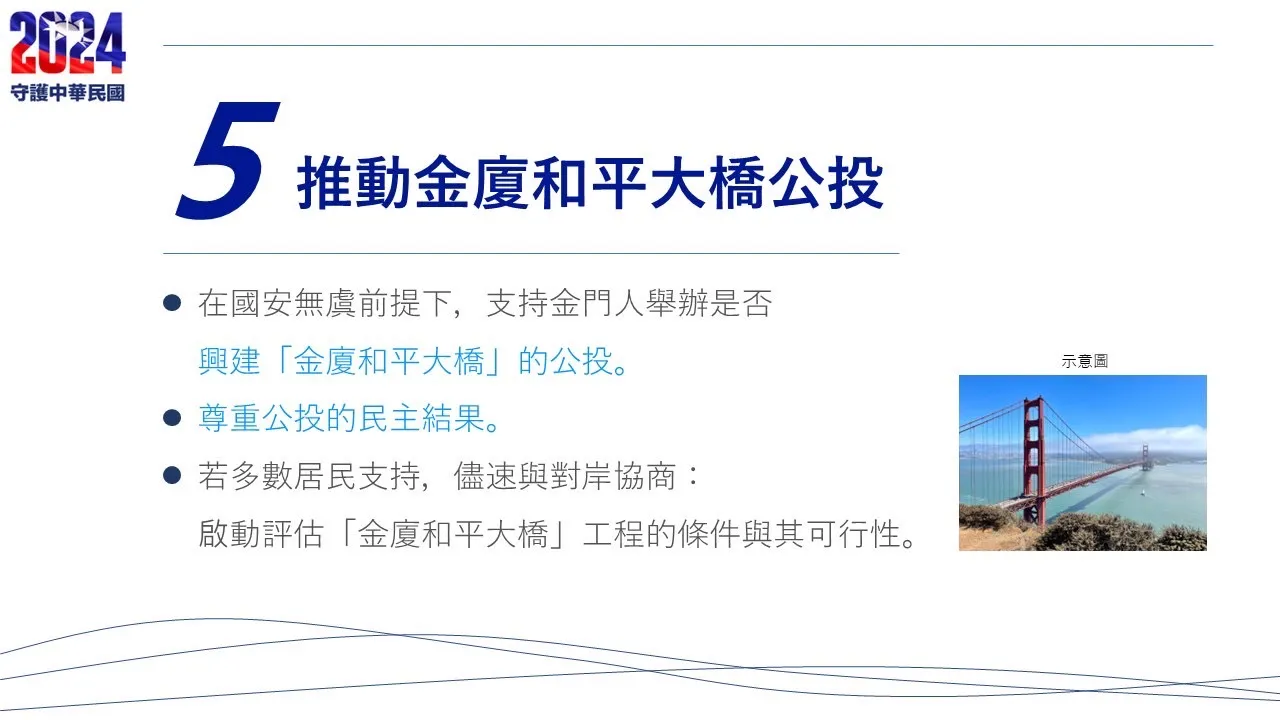 2024
守護中華民國

5 推動金廈和平大橋公投

● 在國安無虞前提下，支持金門人舉辦是否興建「金廈和平大橋」的公投。

● 尊重公投的民主結果。

● 若多數居民支持，儘速與對岸協商：啟動評估「金廈和平大橋」工程的條件與其可行性。

示意圖